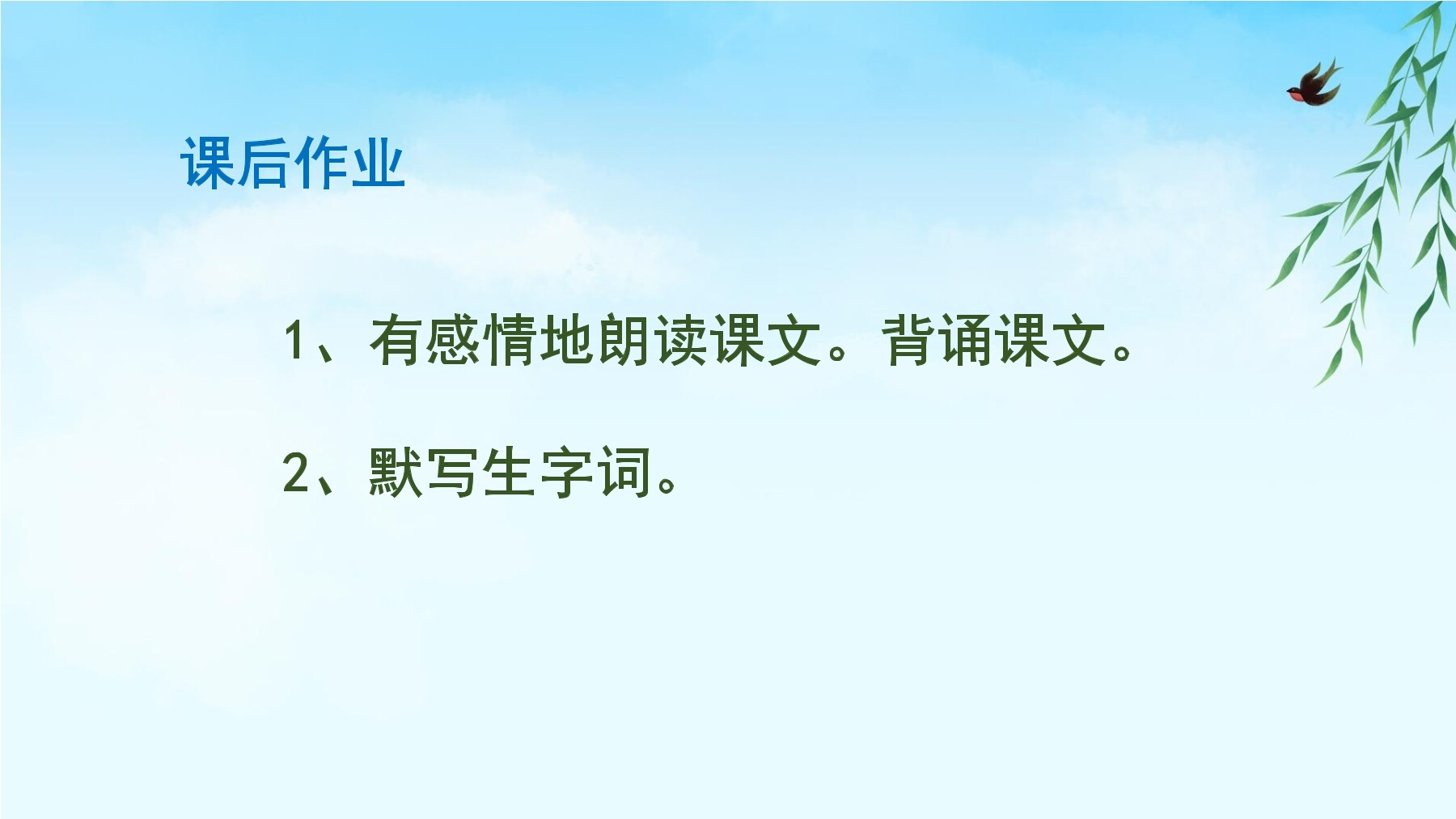 课后作业

1、有感情地朗读课文。背诵课文。

2、默写生字词。